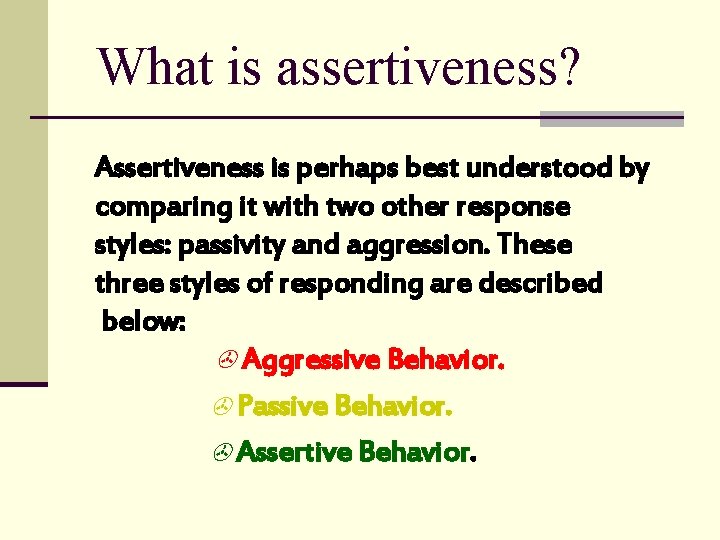 What is assertiveness?

Assertiveness is perhaps best understood by comparing it with two other response styles: passivity and aggression. These three styles of responding are described below:

Aggressive Behavior.

Passive Behavior.

Assertive Behavior.